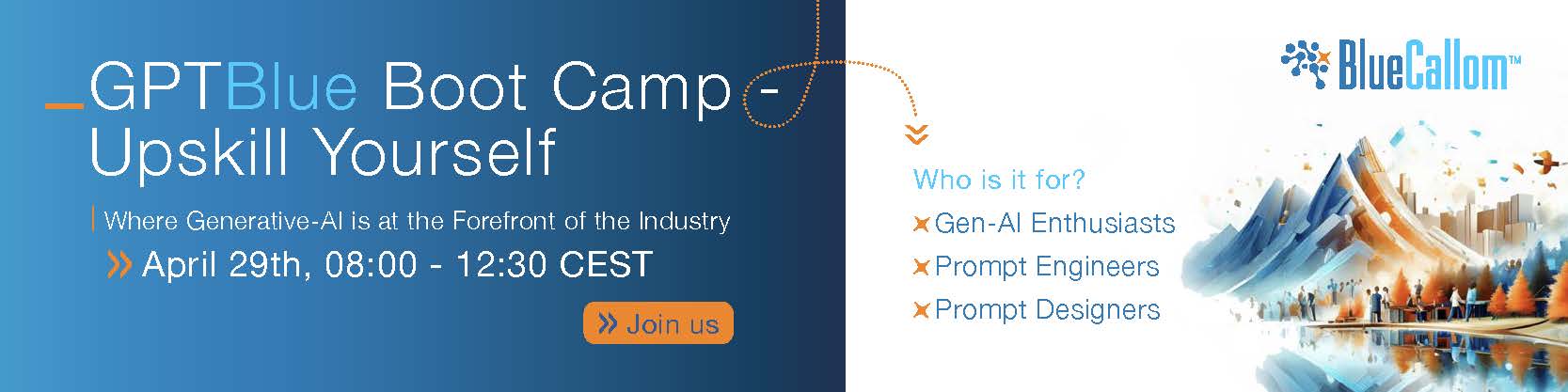 GPTBlue Boot Camp - Upskill Yourself

Where Generative-AI is at the Forefront of the Industry

April 29th, 08:00 - 12:30 CEST

Join us

BlueCallom™

Who is it for?

Gen-AI Enthusiasts

Prompt Engineers

Prompt Designers